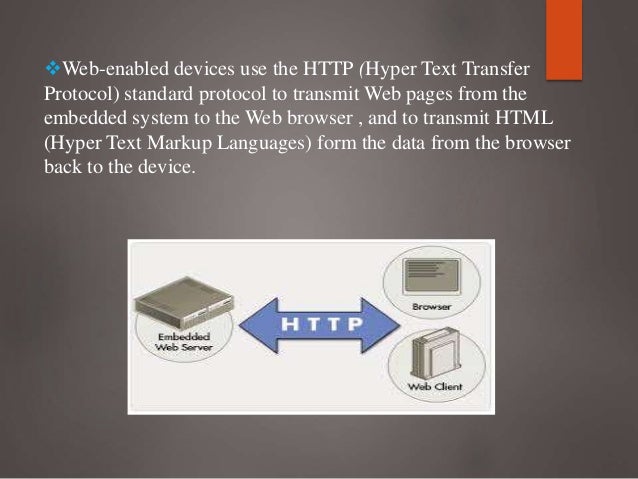 ❖Web-enabled devices use the HTTP (Hyper Text Transfer Protocol) standard protocol to transmit Web pages from the embedded system to the Web browser , and to transmit HTML (Hyper Text Markup Languages) form the data from the browser back to the device.

Embedded Web Server

HTTP

Browser

Web Client